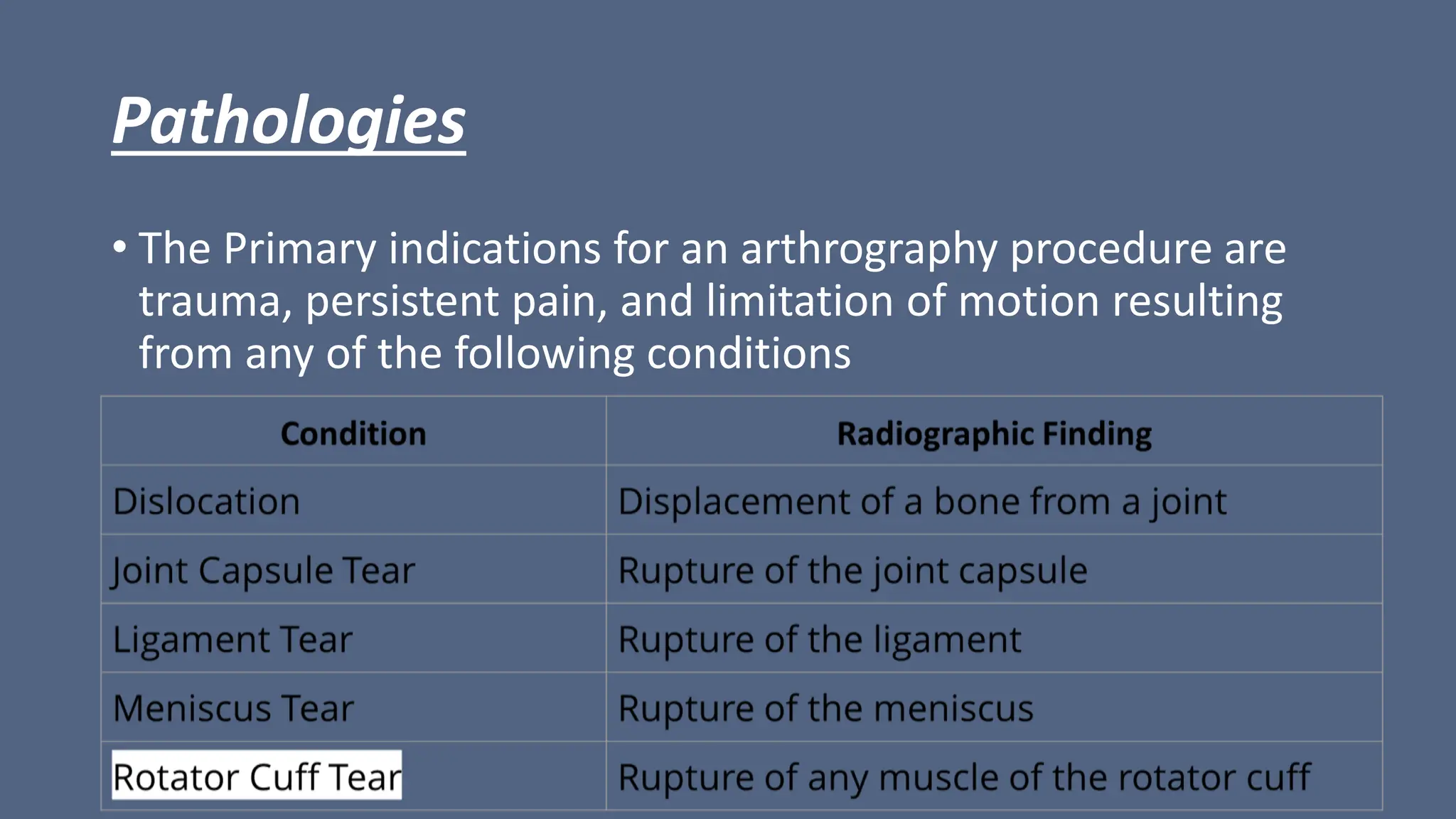 Pathologies

• The Primary indications for an arthrography procedure are trauma, persistent pain, and limitation of motion resulting from any of the following conditions

| Condition | Radiographic Finding |
|---|---|
| Dislocation | Displacement of a bone from a joint |
| Joint Capsule Tear | Rupture of the joint capsule |
| Ligament Tear | Rupture of the ligament |
| Meniscus Tear | Rupture of the meniscus |
| Rotator Cuff Tear | Rupture of any muscle of the rotator cuff |